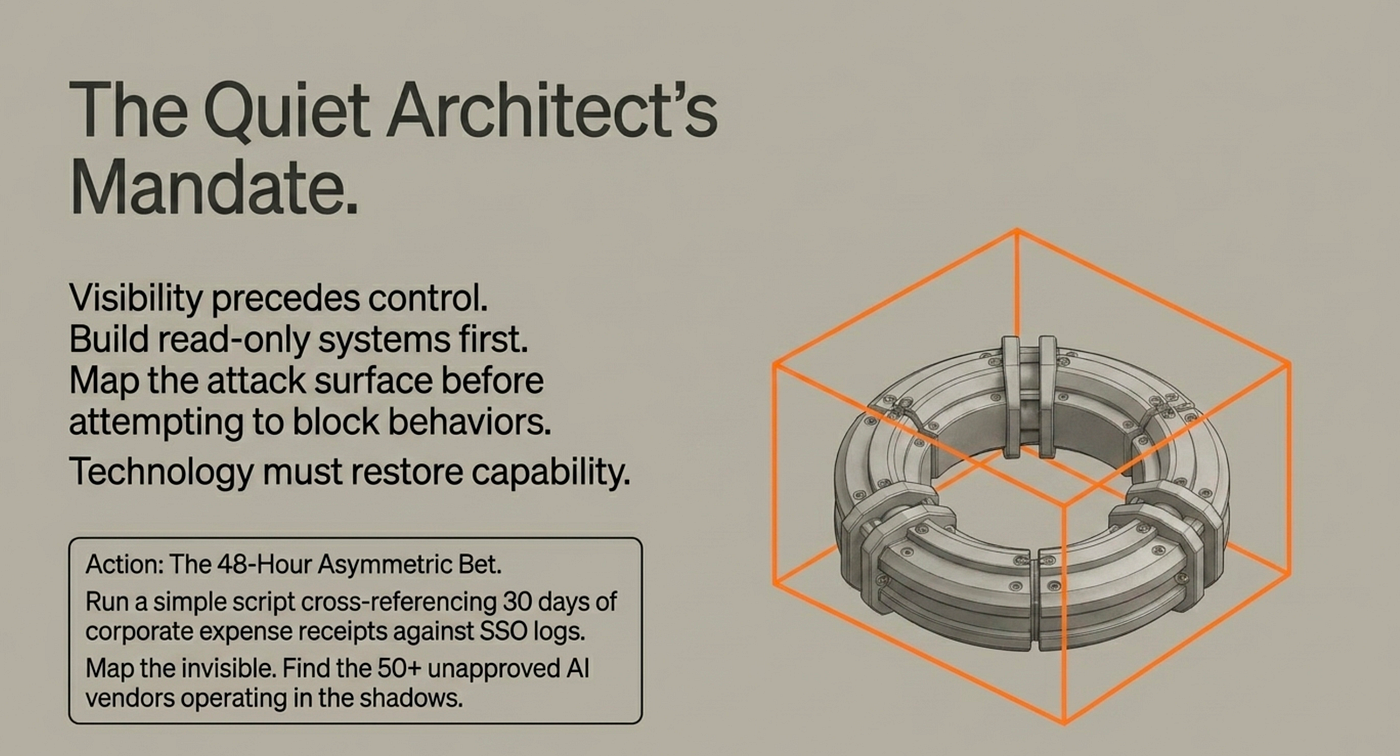 The Quiet Architect's Mandate.

Visibility precedes control.
Build read-only systems first.
Map the attack surface before attempting to block behaviors.
Technology must restore capability.

Action: The 48-Hour Asymmetric Bet.
Run a simple script cross-referencing 30 days of corporate expense receipts against SSO logs.
Map the invisible. Find the 50+ unapproved AI vendors operating in the shadows.